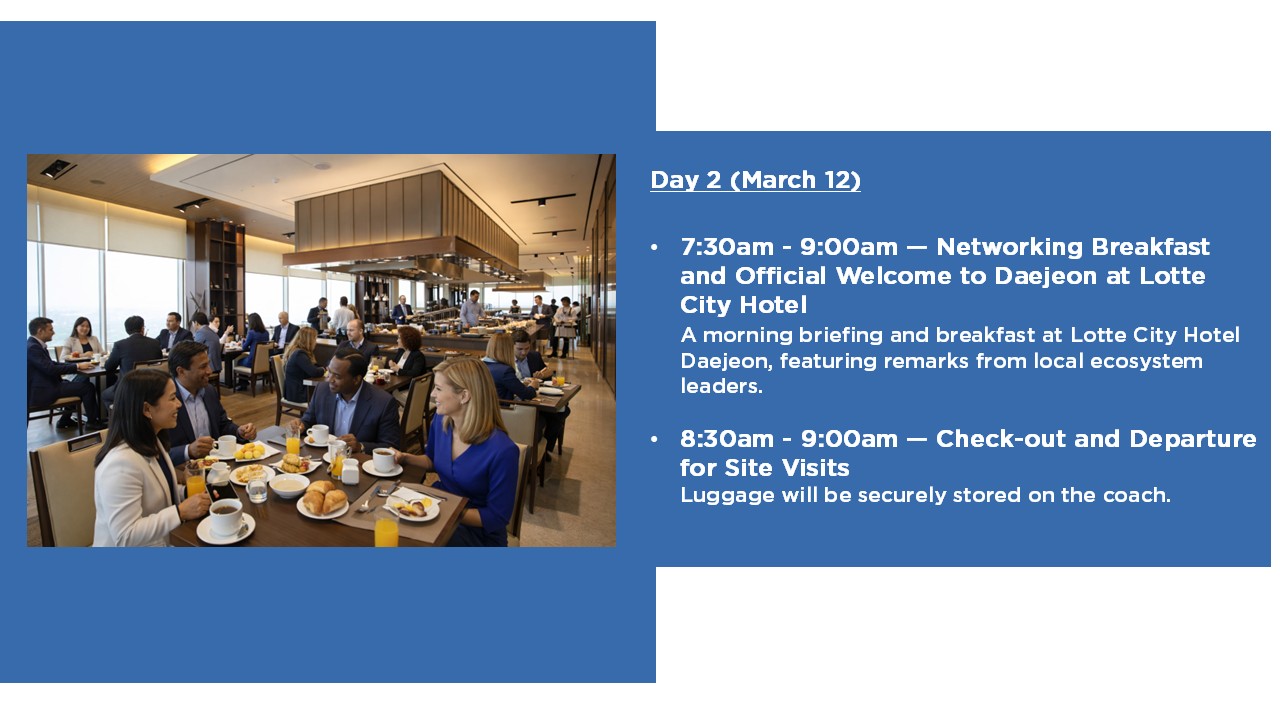 Day 2 (March 12)

• 7:30am - 9:00am — Networking Breakfast and Official Welcome to Daejeon at Lotte City Hotel
A morning briefing and breakfast at Lotte City Hotel Daejeon, featuring remarks from local ecosystem leaders.

• 8:30am - 9:00am — Check-out and Departure for Site Visits
Luggage will be securely stored on the coach.